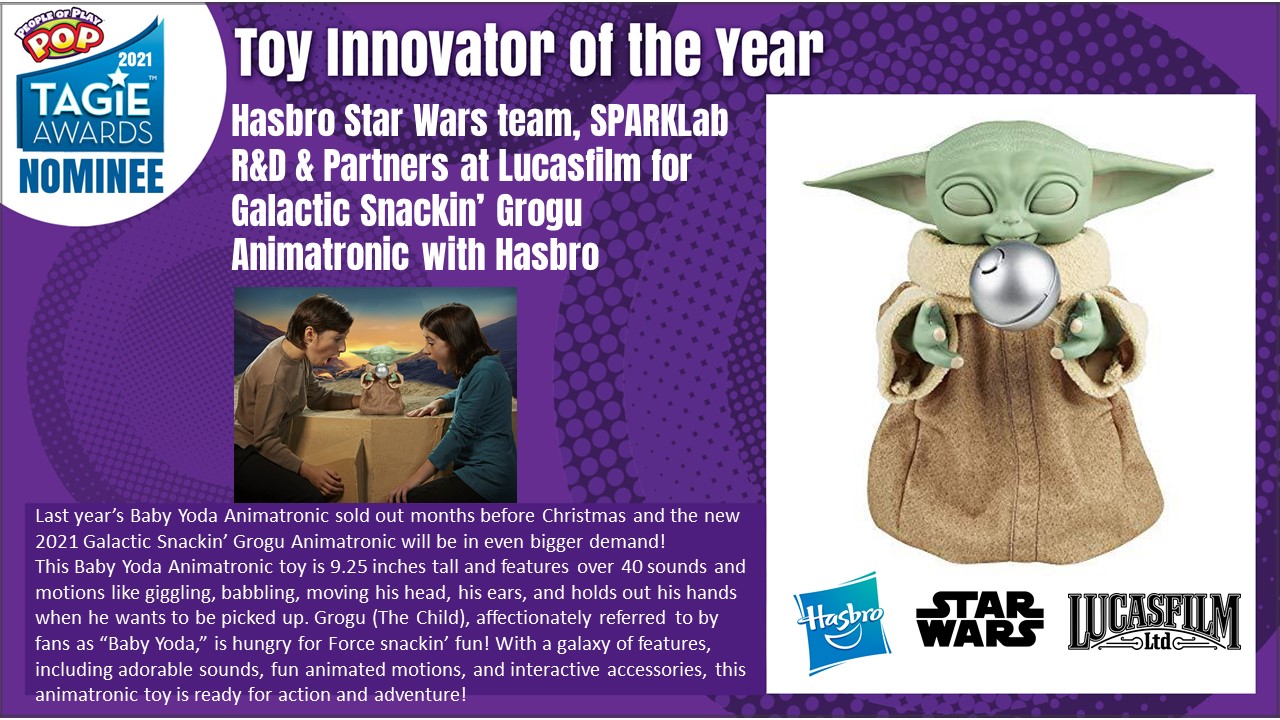 PEOPLE OF PLAY POP
2021
TAGIE™
AWARDS
NOMINEE

Toy Innovator of the Year

Hasbro Star Wars team, SPARKLab R&D & Partners at Lucasfilm for Galactic Snackin' Grogu Animatronic with Hasbro

Last year's Baby Yoda Animatronic sold out months before Christmas and the new 2021 Galactic Snackin' Grogu Animatronic will be in even bigger demand!
This Baby Yoda Animatronic toy is 9.25 inches tall and features over 40 sounds and motions like giggling, babbling, moving his head, his ears, and holds out his hands when he wants to be picked up. Grogu (The Child), affectionately referred to by fans as "Baby Yoda," is hungry for Force snackin' fun! With a galaxy of features, including adorable sounds, fun animated motions, and interactive accessories, this animatronic toy is ready for action and adventure!

Hasbro
STAR WARS
LUCASFILM Ltd